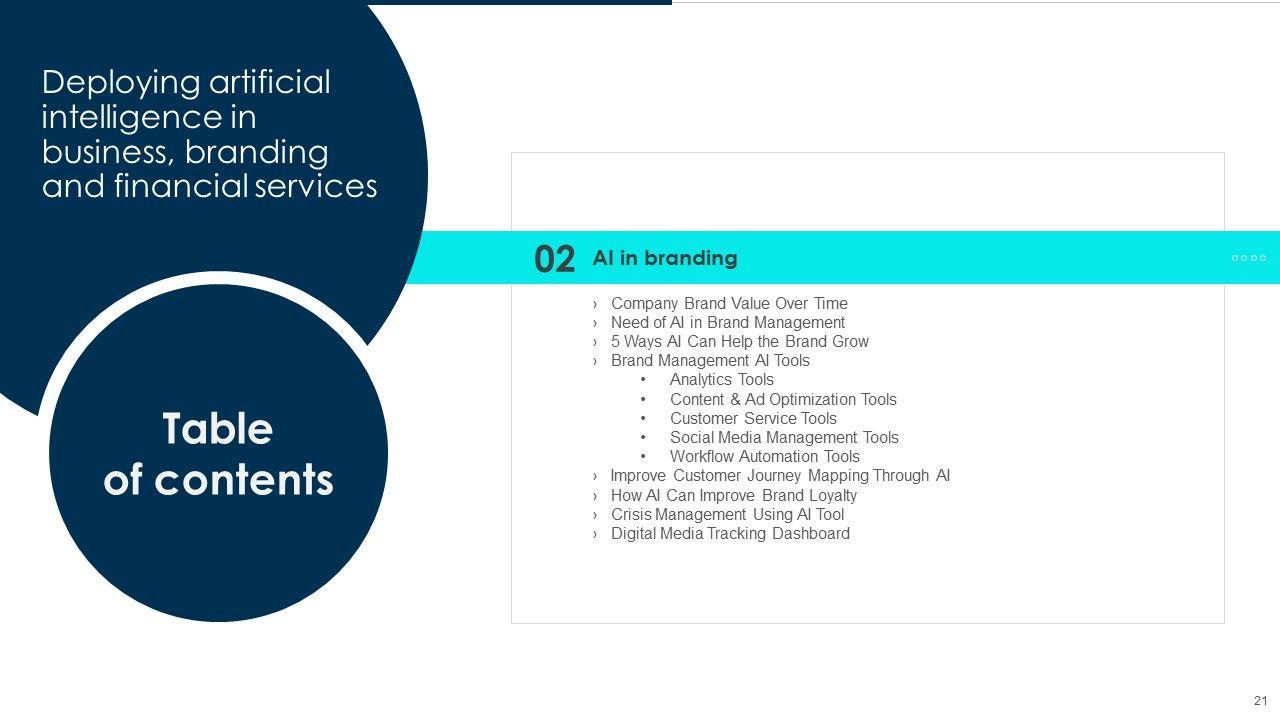 Deploying artificial intelligence in business, branding and financial services

Table of contents

02 AI in branding

› Company Brand Value Over Time
› Need of AI in Brand Management
› 5 Ways AI Can Help the Brand Grow
› Brand Management AI Tools
• Analytics Tools
• Content & Ad Optimization Tools
• Customer Service Tools
• Social Media Management Tools
• Workflow Automation Tools
› Improve Customer Journey Mapping Through AI
› How AI Can Improve Brand Loyalty
› Crisis Management Using AI Tool
› Digital Media Tracking Dashboard

21